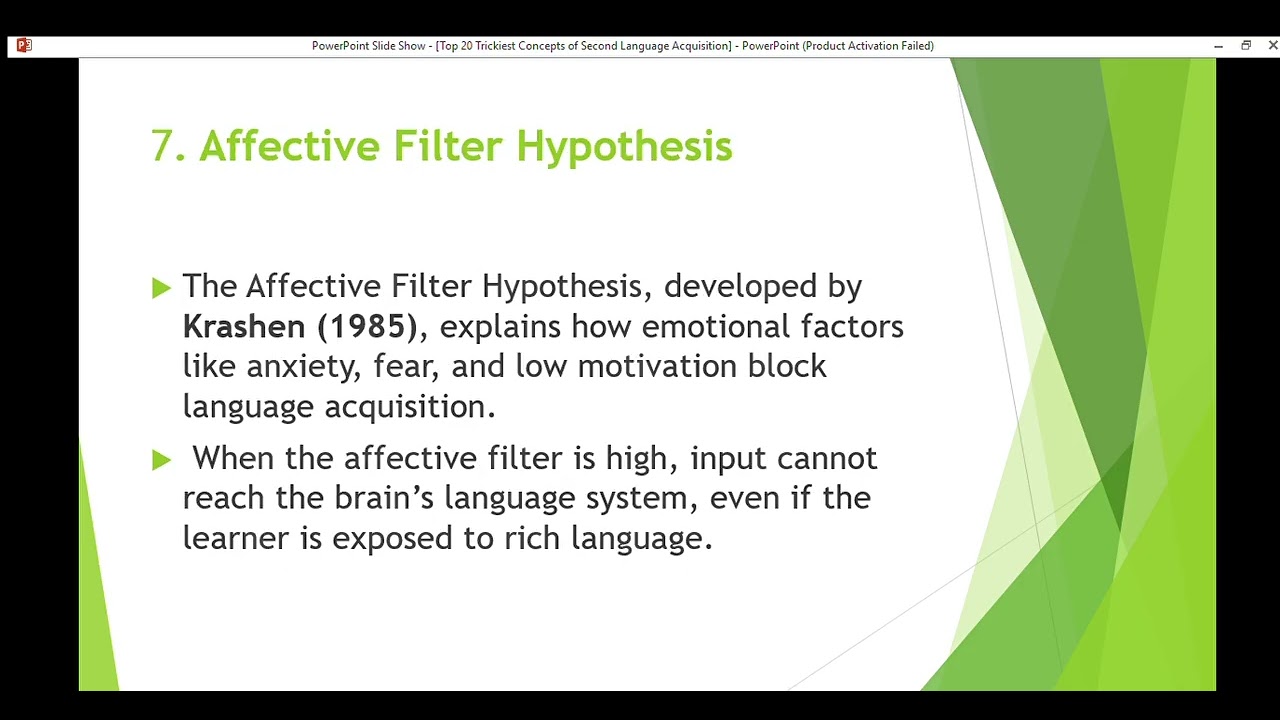 PowerPoint Slide Show - [Top 20 Trickiest Concepts of Second Language Acquisition] - PowerPoint (Product Activation Failed)

7. Affective Filter Hypothesis

The Affective Filter Hypothesis, developed by Krashen (1985), explains how emotional factors like anxiety, fear, and low motivation block language acquisition.

When the affective filter is high, input cannot reach the brain's language system, even if the learner is exposed to rich language.